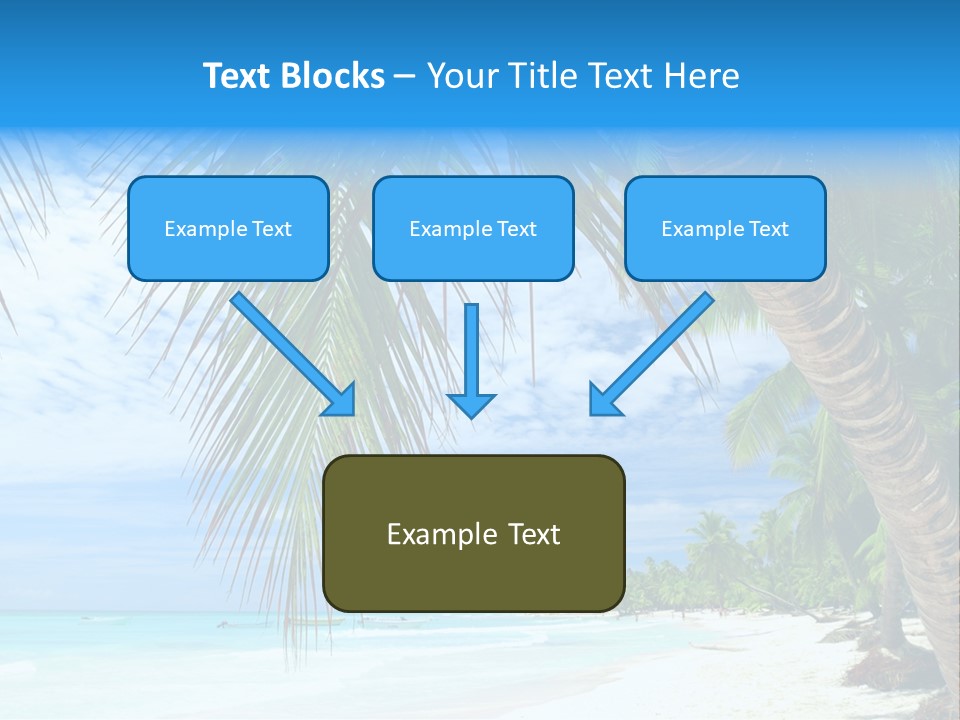 Text Blocks – Your Title Text Here

Example Text

Example Text

Example Text

Example Text